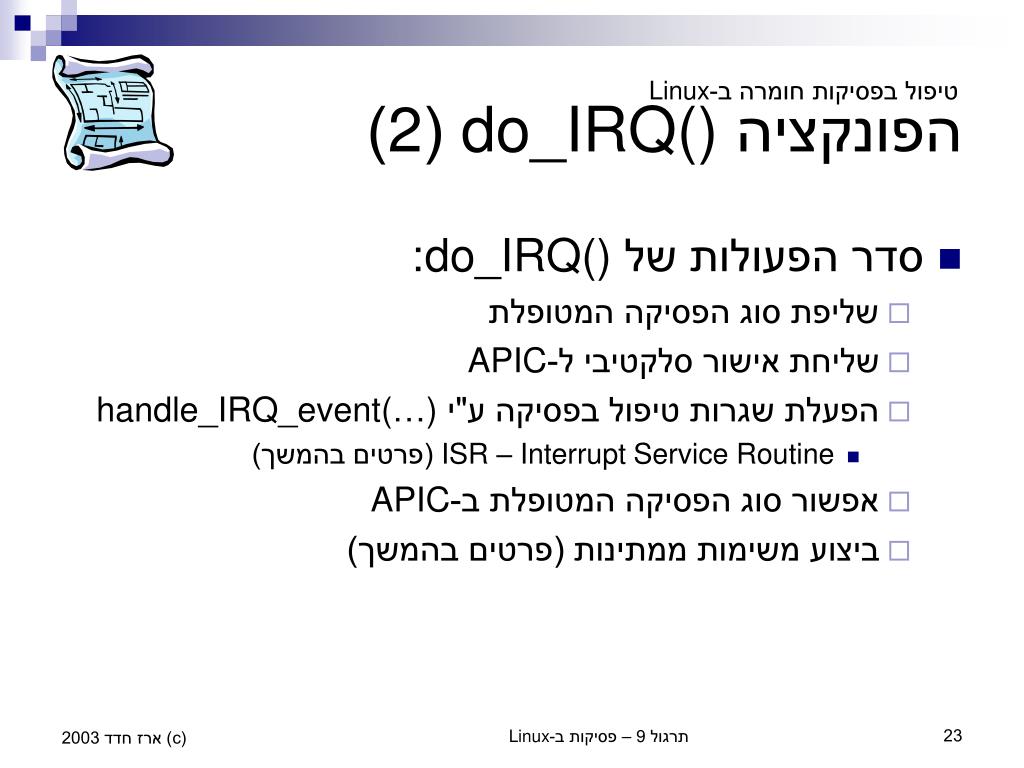 טיפול בפסיקות חומרה ב-Linux
הפונקציה do_IRQ() (2)

סדר הפעולות של do_IRQ():
שליפת סוג הפסיקה המטופלת
שליחת אישור סלקטיבי ל-APIC
הפעלת שגרות טיפול בפסיקה ע"י handle_IRQ_event(…)
ISR – Interrupt Service Routine (פרטים בהמשך)
אפשור סוג הפסיקה המטופלת ב-APIC
ביצוע משימות ממתינות (פרטים בהמשך)

(c) ארז חדד 2003
תרגול 9 – פסיקות ב-Linux
23